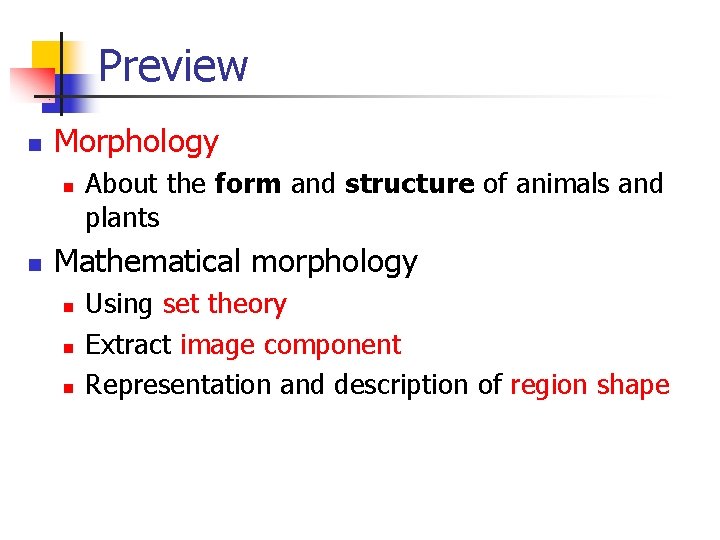 Preview

- Morphology
  - About the form and structure of animals and plants
- Mathematical morphology
  - Using set theory
  - Extract image component
  - Representation and description of region shape